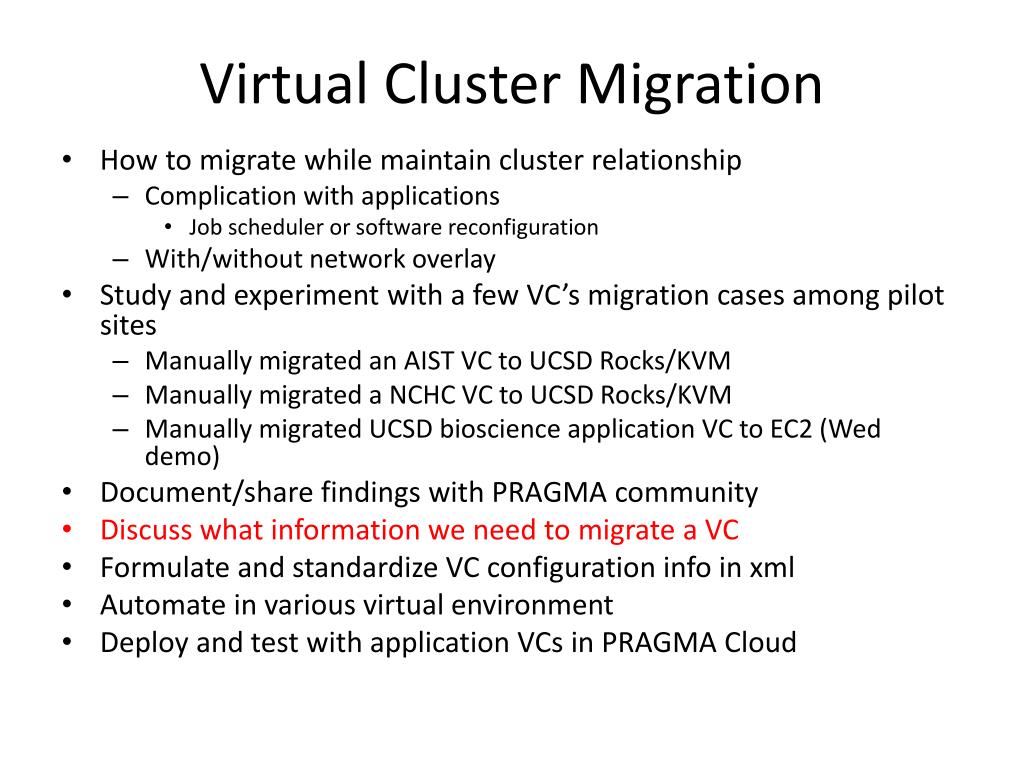 Virtual Cluster Migration

• How to migrate while maintain cluster relationship
 – Complication with applications
  • Job scheduler or software reconfiguration
 – With/without network overlay
• Study and experiment with a few VC’s migration cases among pilot sites
 – Manually migrated an AIST VC to UCSD Rocks/KVM
 – Manually migrated a NCHC VC to UCSD Rocks/KVM
 – Manually migrated UCSD bioscience application VC to EC2 (Wed demo)
• Document/share findings with PRAGMA community
• Discuss what information we need to migrate a VC
• Formulate and standardize VC configuration info in xml
• Automate in various virtual environment
• Deploy and test with application VCs in PRAGMA Cloud